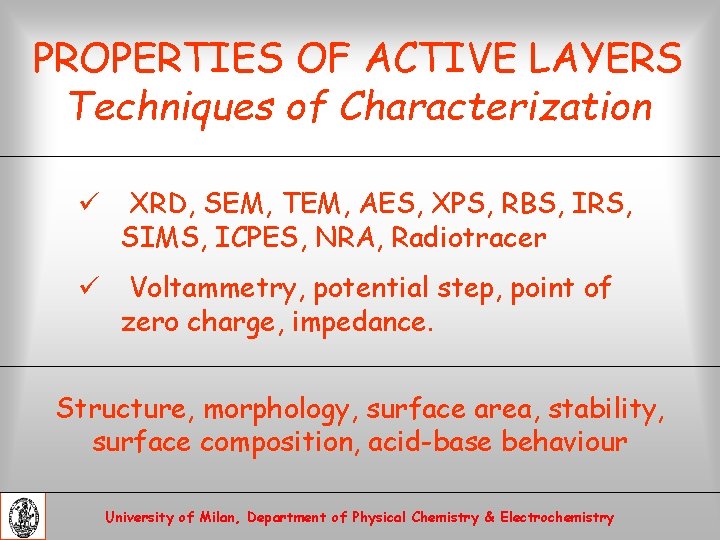 PROPERTIES OF ACTIVE LAYERS
Techniques of Characterization

✓ XRD, SEM, TEM, AES, XPS, RBS, IRS, SIMS, ICPES, NRA, Radiotracer

✓ Voltammetry, potential step, point of zero charge, impedance.

Structure, morphology, surface area, stability, surface composition, acid-base behaviour

University of Milan, Department of Physical Chemistry & Electrochemistry